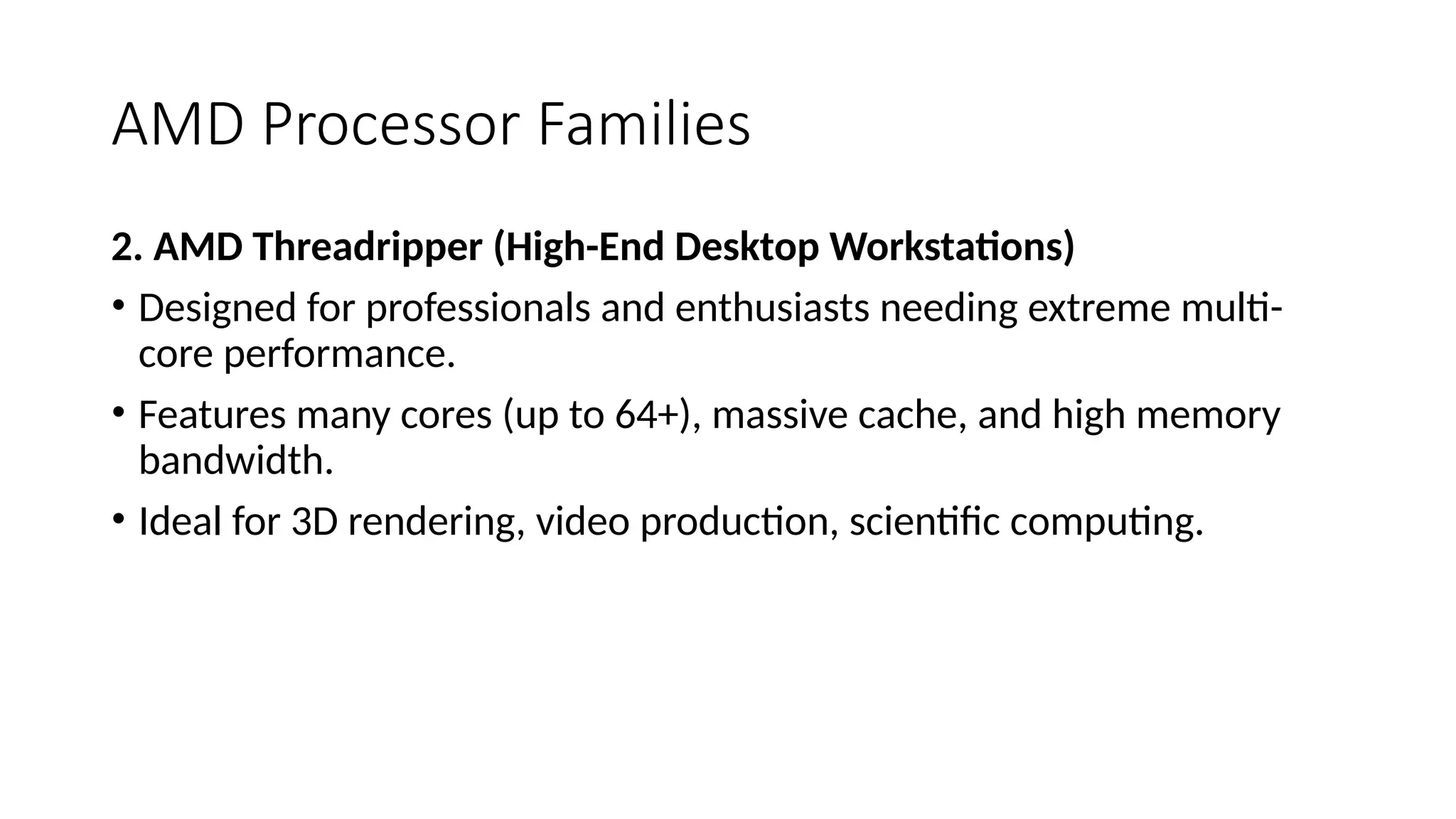 AMD Processor Families

2. AMD Threadripper (High-End Desktop Workstations)

• Designed for professionals and enthusiasts needing extreme multi-core performance.

• Features many cores (up to 64+), massive cache, and high memory bandwidth.

• Ideal for 3D rendering, video production, scientific computing.